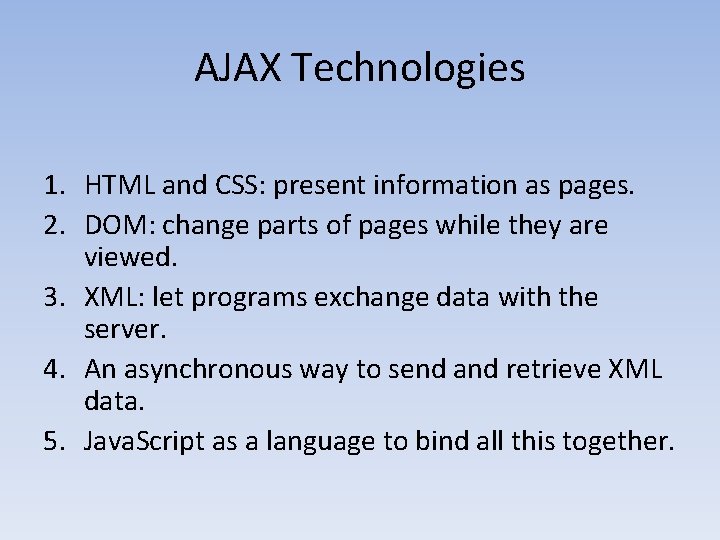 AJAX Technologies

1. HTML and CSS: present information as pages.
2. DOM: change parts of pages while they are viewed.
3. XML: let programs exchange data with the server.
4. An asynchronous way to send and retrieve XML data.
5. JavaScript as a language to bind all this together.